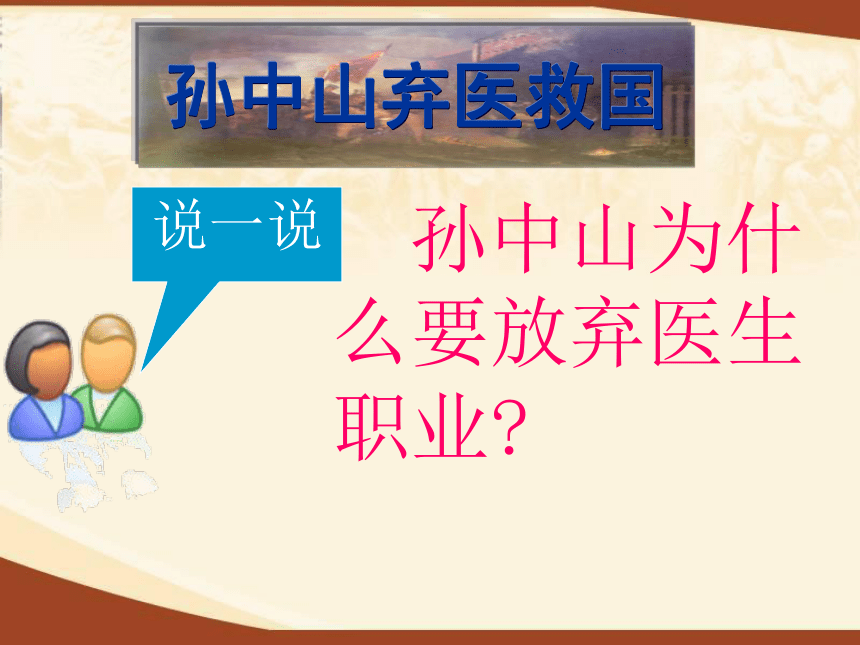 孙中山弃医救国

说一说

孙中山为什么要放弃医生职业?